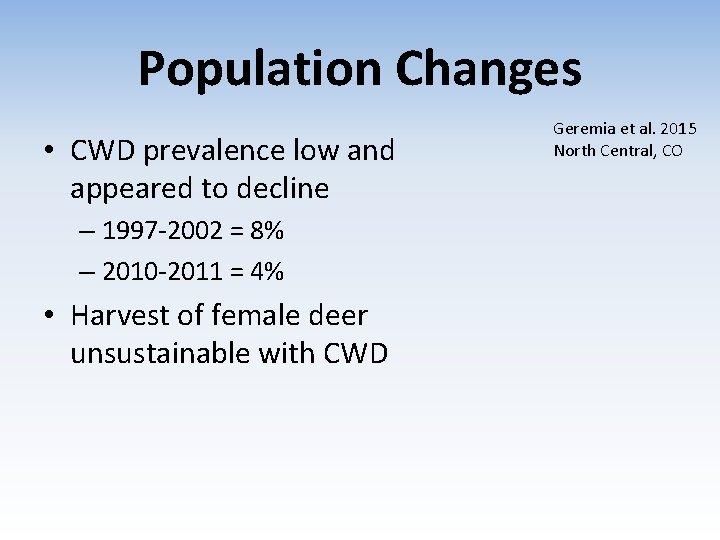 Population Changes

Geremia et al. 2015
North Central, CO

• CWD prevalence low and appeared to decline
– 1997-2002 = 8%
– 2010-2011 = 4%
• Harvest of female deer unsustainable with CWD